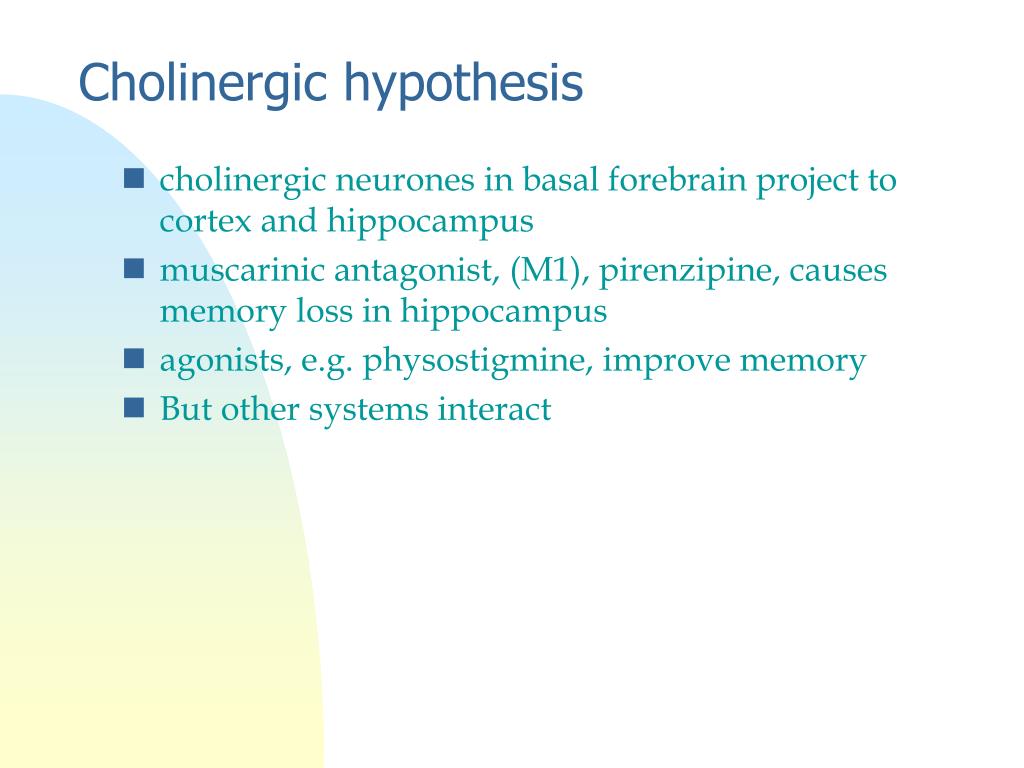 Cholinergic hypothesis

- cholinergic neurones in basal forebrain project to cortex and hippocampus
- muscarinic antagonist, (M1), pirenzipine, causes memory loss in hippocampus
- agonists, e.g. physostigmine, improve memory
- But other systems interact